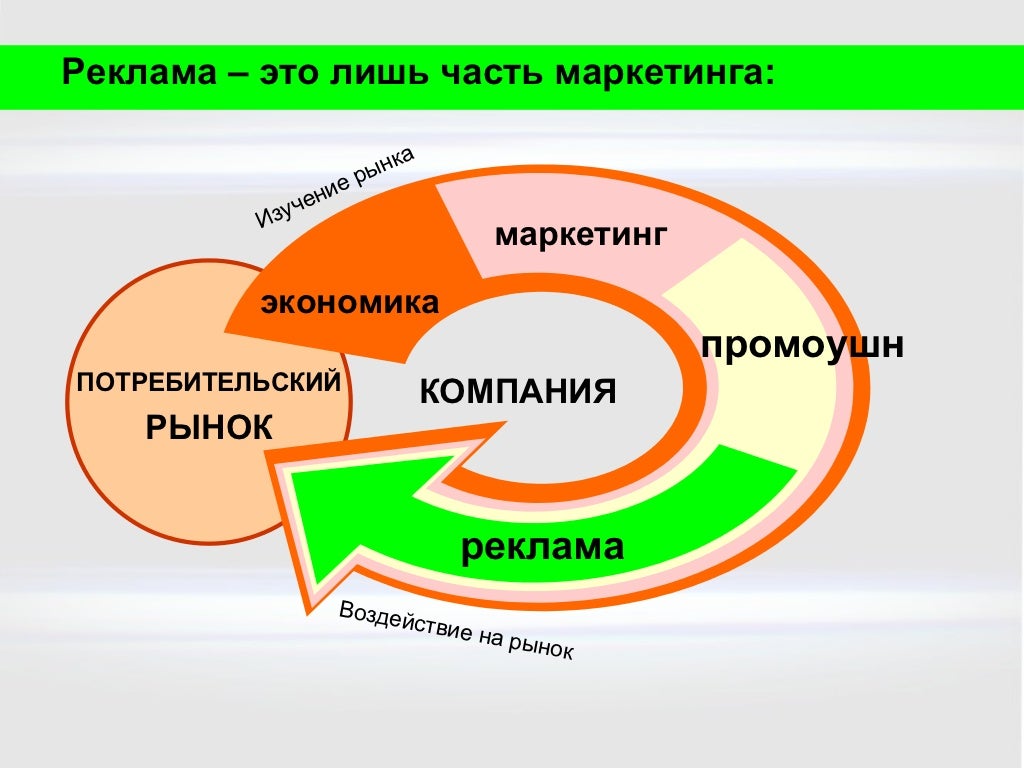 Реклама – это лишь часть маркетинга:

Изучение рынка

маркетинг

экономика

промоушн

ПОТРЕБИТЕЛЬСКИЙ РЫНОК

КОМПАНИЯ

реклама

Воздействие на рынок